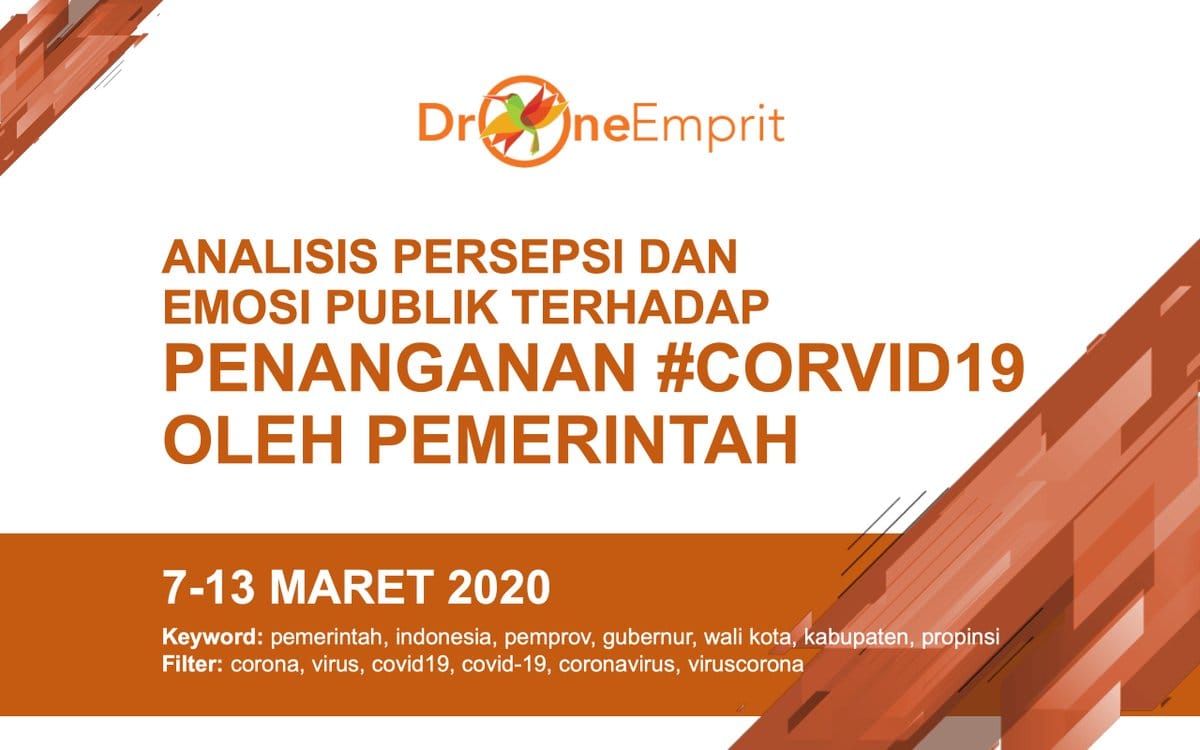 DroneEmprit

ANALISIS PERSEPSI DAN EMOSI PUBLIK TERHADAP PENANGANAN #CORVID19 OLEH PEMERINTAH

7-13 MARET 2020

Keyword: pemerintah, indonesia, pemprov, gubernur, wali kota, kabupaten, propinsi
Filter: corona, virus, covid19, covid-19, coronavirus, viruscorona